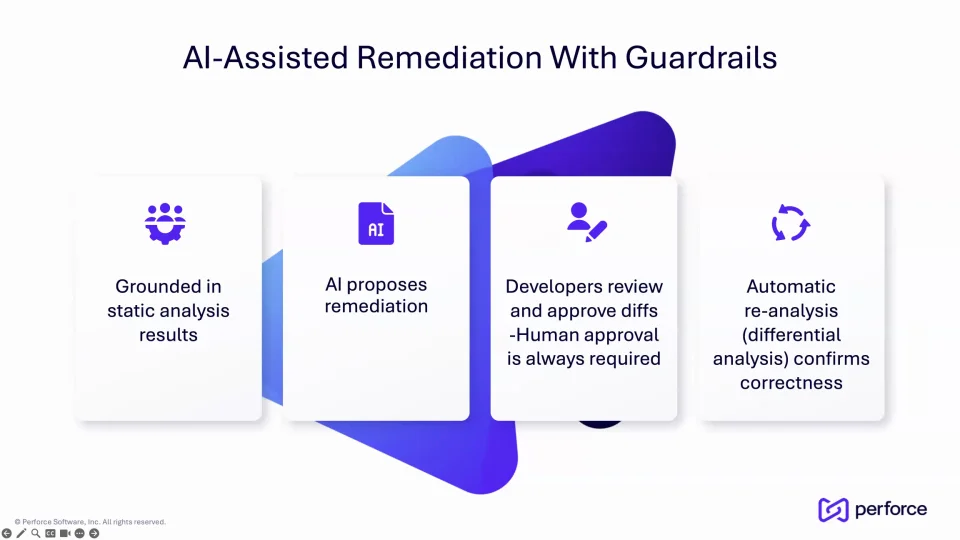 AI-Assisted Remediation With Guardrails

Grounded in static analysis results

AI

AI proposes remediation

Developers review and approve diffs -Human approval is always required

Automatic re-analysis (differential analysis) confirms correctness

© Perforce Software, Inc. All rights reserved.

perforce